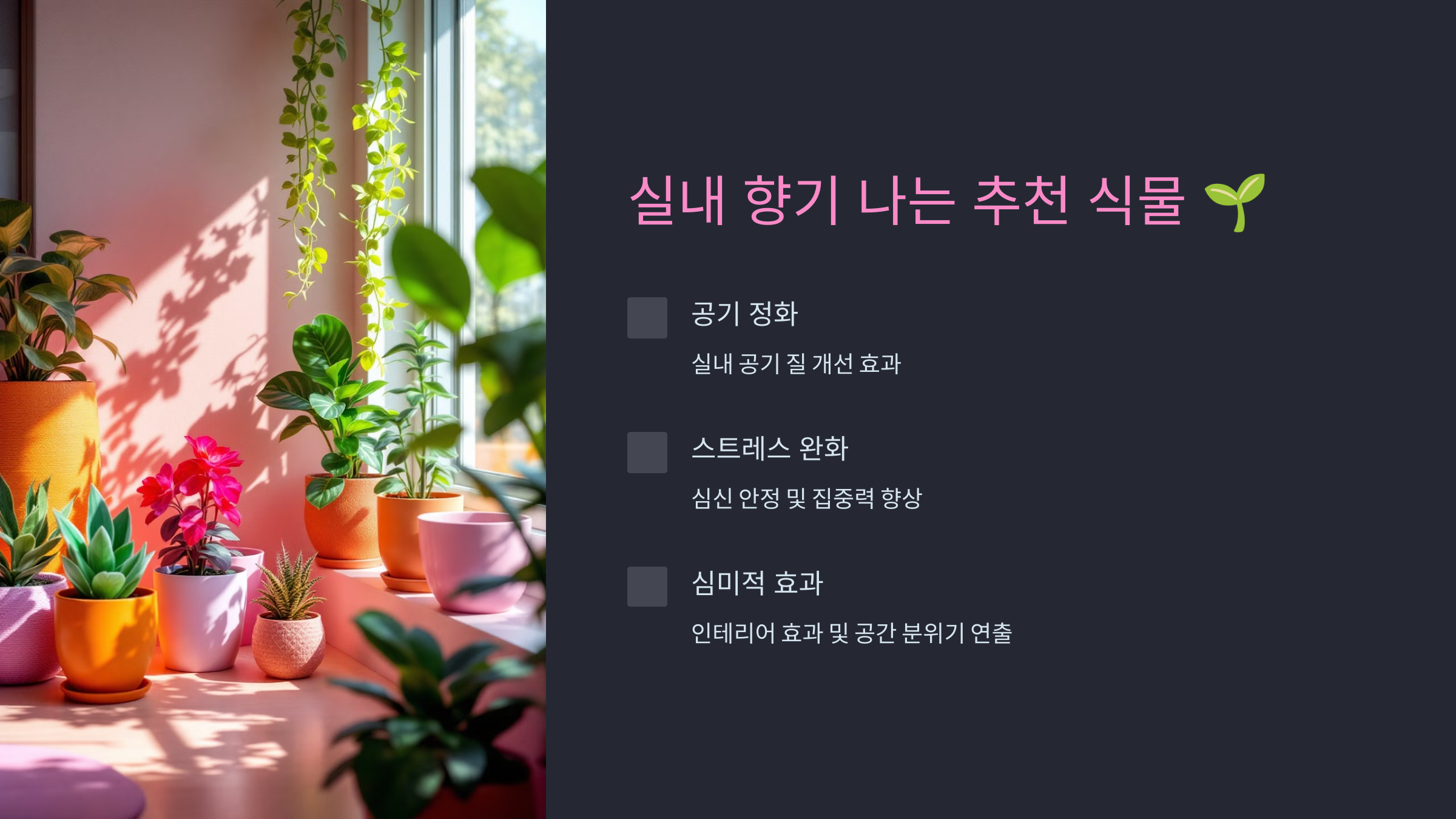 실내 향기 나는 추천 식물 🌱

공기 정화

실내 공기 질 개선 효과

스트레스 완화

심신 안정 및 집중력 향상

심미적 효과

인테리어 효과 및 공간 분위기 연출